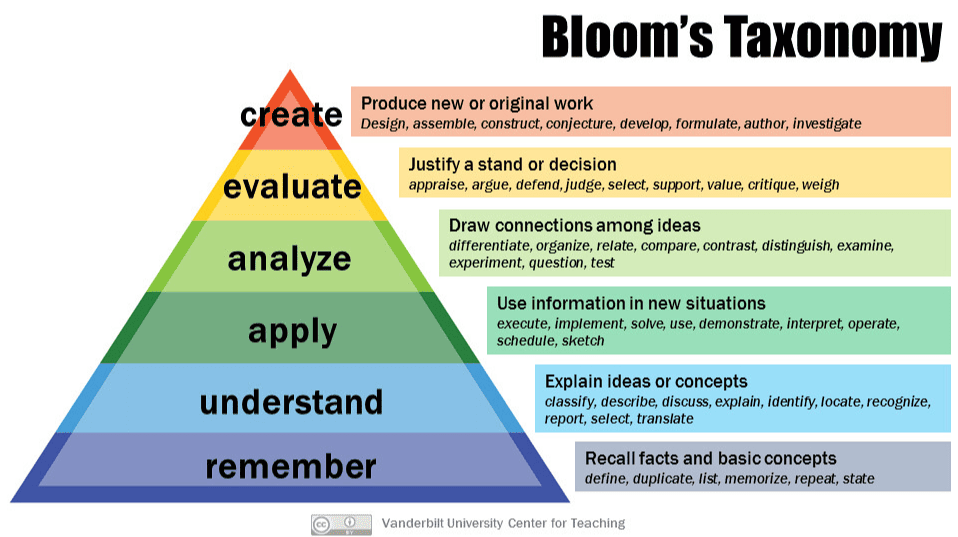 Bloom's Taxonomy

create
Produce new or original work
Design, assemble, construct, conjecture, develop, formulate, author, investigate

evaluate
Justify a stand or decision
appraise, argue, defend, judge, select, support, value, critique, weigh

analyze
Draw connections among ideas
differentiate, organize, relate, compare, contrast, distinguish, examine, experiment, question, test

apply
Use information in new situations
execute, implement, solve, use, demonstrate, interpret, operate, schedule, sketch

understand
Explain ideas or concepts
classify, describe, discuss, explain, identify, locate, recognize, report, select, translate

remember
Recall facts and basic concepts
define, duplicate, list, memorize, repeat, state

cc BY Vanderbilt University Center for Teaching